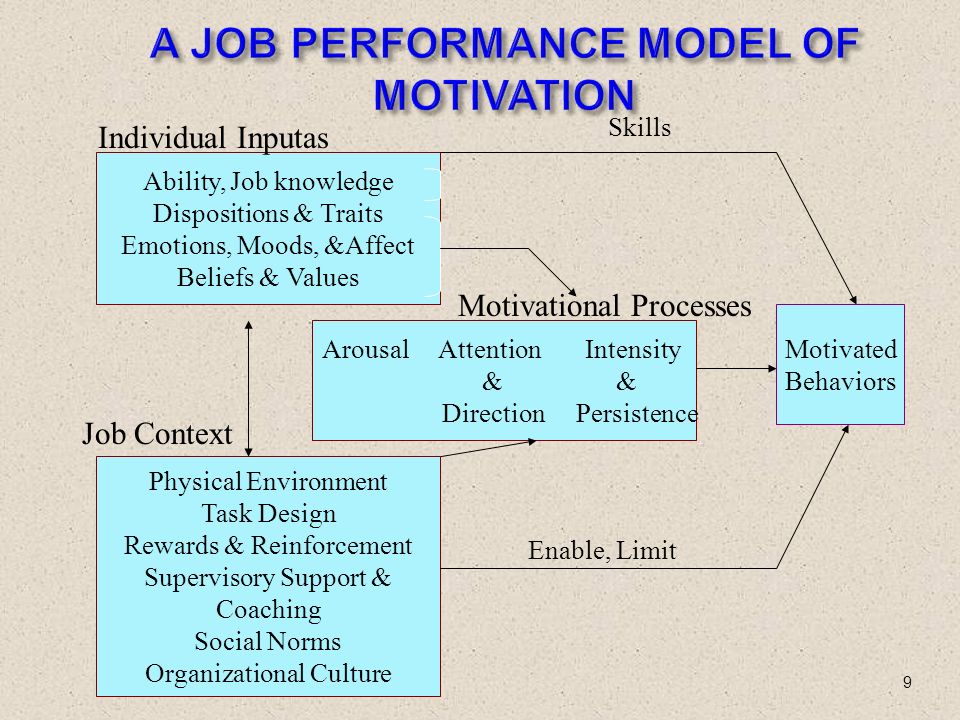 A JOB PERFORMANCE MODEL OF MOTIVATION

Individual Inputas

Skills

Ability, Job knowledge
Dispositions & Traits
Emotions, Moods, &Affect
Beliefs & Values

Motivational Processes

Arousal

Attention & Direction

Intensity & Persistence

Motivated Behaviors

Job Context

Physical Environment
Task Design
Rewards & Reinforcement
Supervisory Support & Coaching
Social Norms
Organizational Culture

Enable, Limit

9